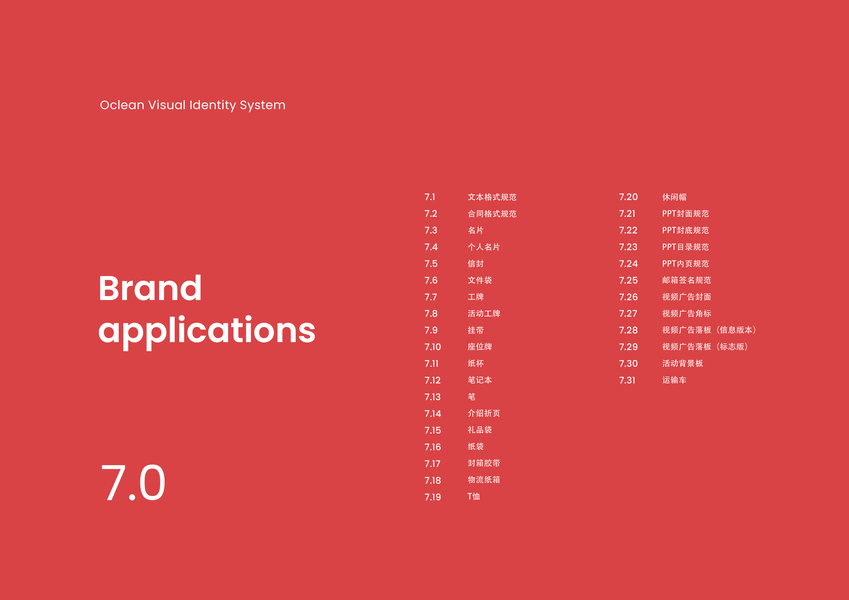 Oclean Visual Identity System

Brand applications

7.0

7.1 文本格式规范
7.2 合同格式规范
7.3 名片
7.4 个人名片
7.5 信封
7.6 文件袋
7.7 工牌
7.8 活动工牌
7.9 挂带
7.10 座位牌
7.11 纸杯
7.12 笔记本
7.13 笔
7.14 介绍折页
7.15 礼品袋
7.16 纸袋
7.17 封箱胶带
7.18 物流纸箱
7.19 T恤

7.20 休闲帽
7.21 PPT封面规范
7.22 PPT封底规范
7.23 PPT目录规范
7.24 PPT内页规范
7.25 邮箱签名规范
7.26 视频广告封面
7.27 视频广告角标
7.28 视频广告落板（信息版本）
7.29 视频广告落板（标志版）
7.30 活动背景板
7.31 运输车